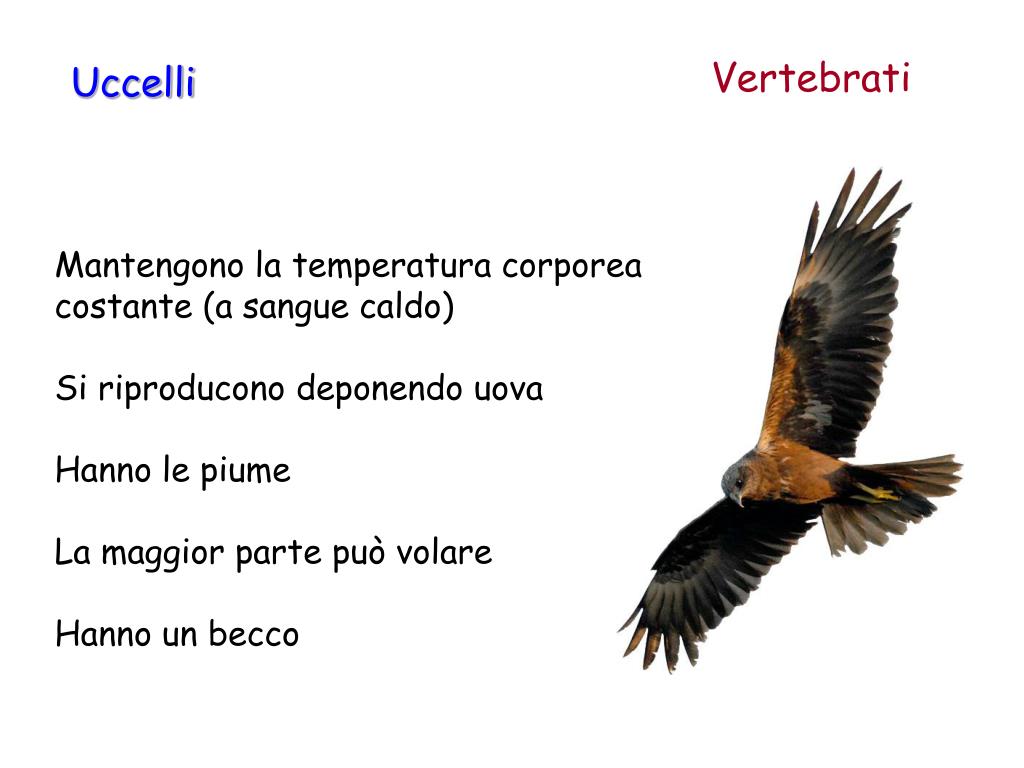 Uccelli

Vertebrati

Mantengono la temperatura corporea costante (a sangue caldo)

Si riproducono deponendo uova

Hanno le piume

La maggior parte può volare

Hanno un becco